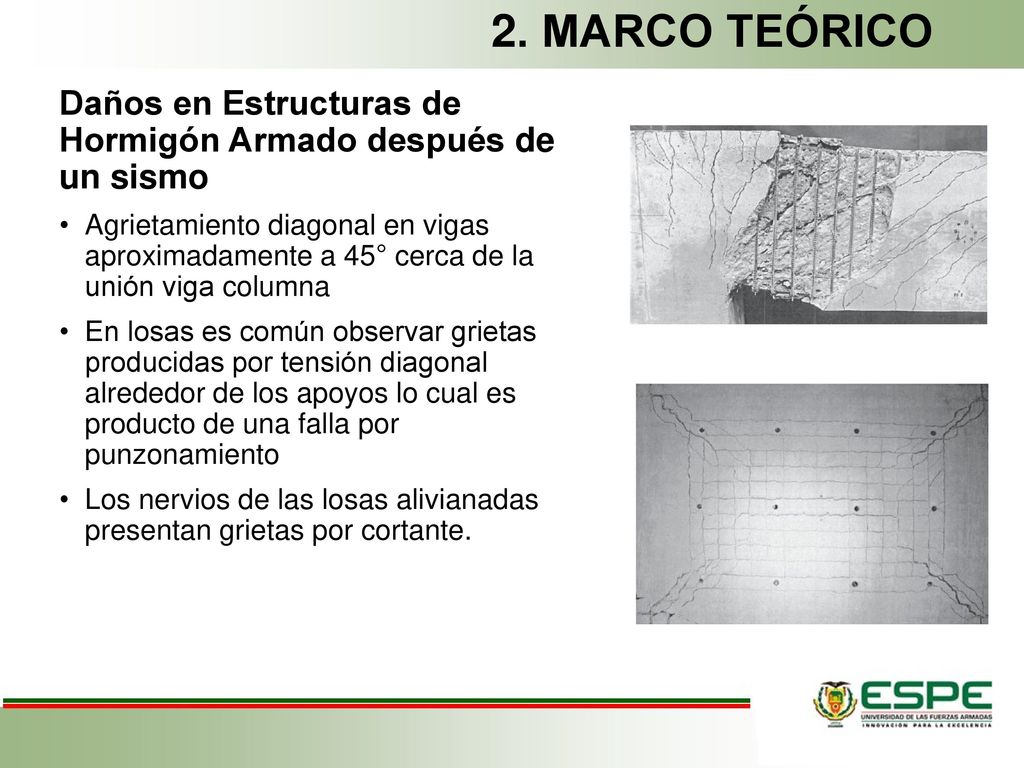 2. MARCO TEÓRICO

Daños en Estructuras de Hormigón Armado después de un sismo

• Agrietamiento diagonal en vigas aproximadamente a 45° cerca de la unión viga columna

• En losas es común observar grietas producidas por tensión diagonal alrededor de los apoyos lo cual es producto de una falla por punzonamiento

• Los nervios de las losas alivianadas presentan grietas por cortante.

ESPE
UNIVERSIDAD DE LAS FUERZAS ARMADAS
INNOVACIÓN PARA LA EXCELENCIA